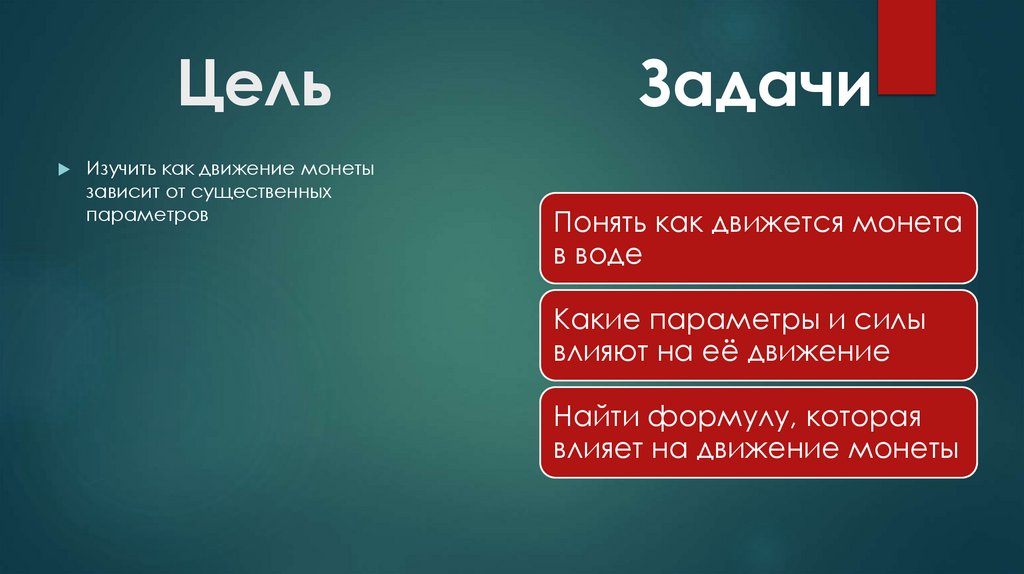 Цель

Изучить как движение монеты зависит от существенных параметров

Задачи

Понять как движется монета в воде

Какие параметры и силы влияют на её движение

Найти формулу, которая влияет на движение монеты